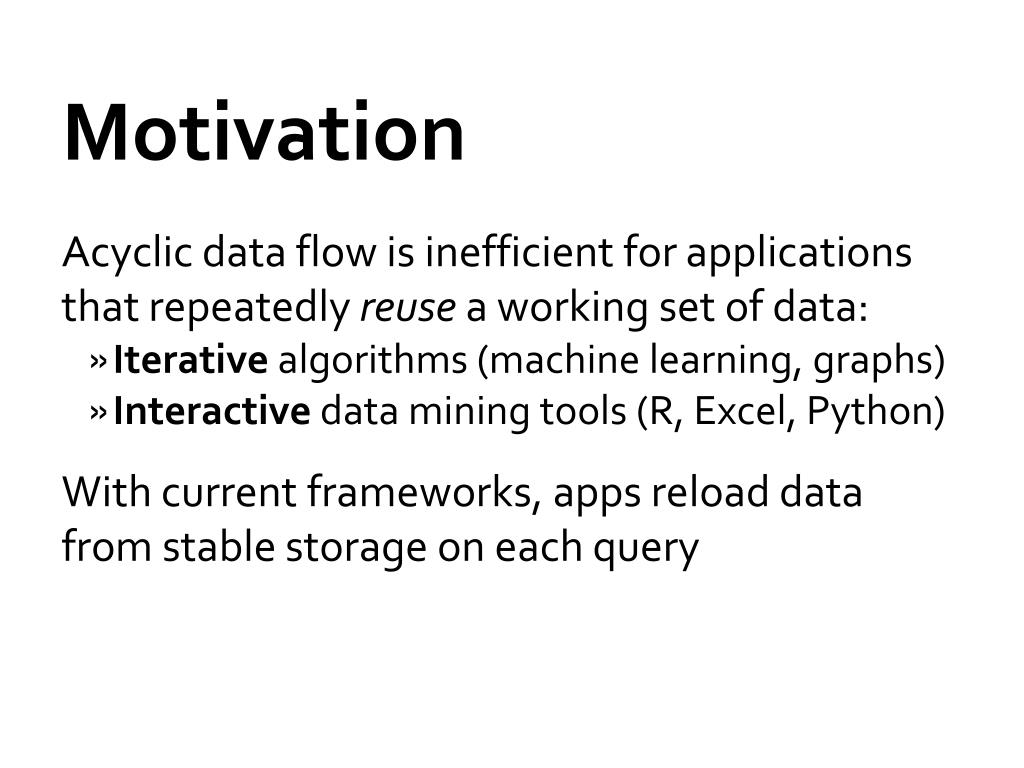 Motivation

Acyclic data flow is inefficient for applications that repeatedly reuse a working set of data:
» Iterative algorithms (machine learning, graphs)
» Interactive data mining tools (R, Excel, Python)

With current frameworks, apps reload data from stable storage on each query